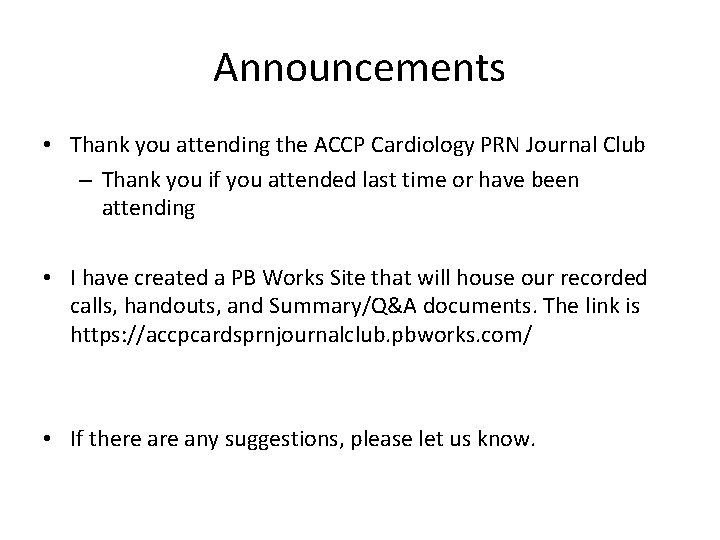 Announcements

• Thank you attending the ACCP Cardiology PRN Journal Club
– Thank you if you attended last time or have been attending

• I have created a PB Works Site that will house our recorded calls, handouts, and Summary/Q&A documents. The link is https://accpcardsprnjournalclub.pbworks.com/

• If there are any suggestions, please let us know.